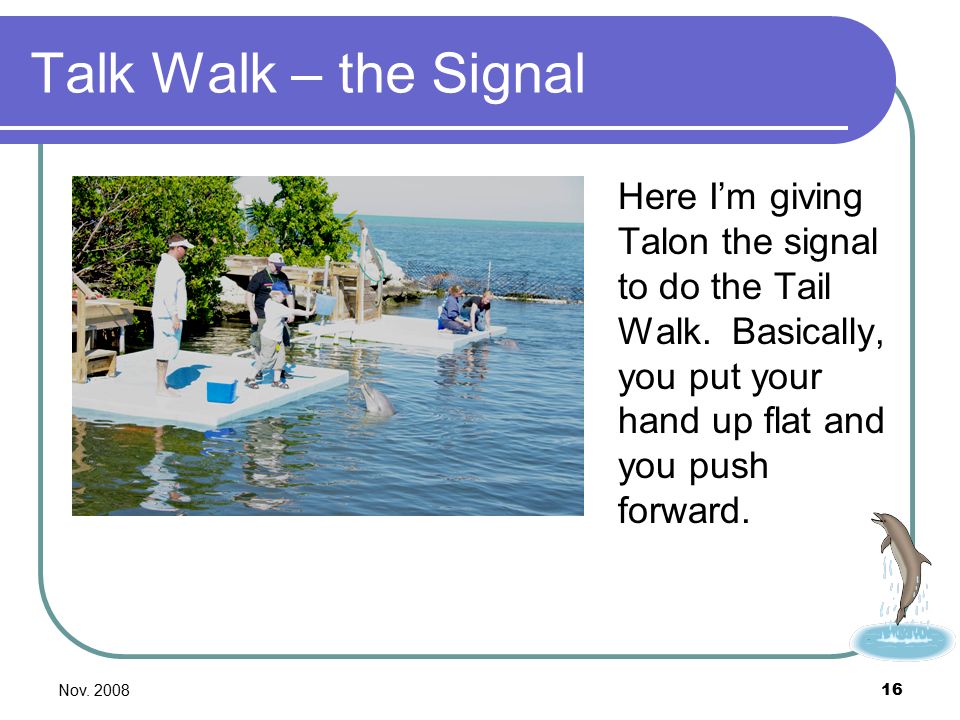 Talk Walk – the Signal

Here I'm giving Talon the signal to do the Tail Walk. Basically, you put your hand up flat and you push forward.

Nov. 2008

16